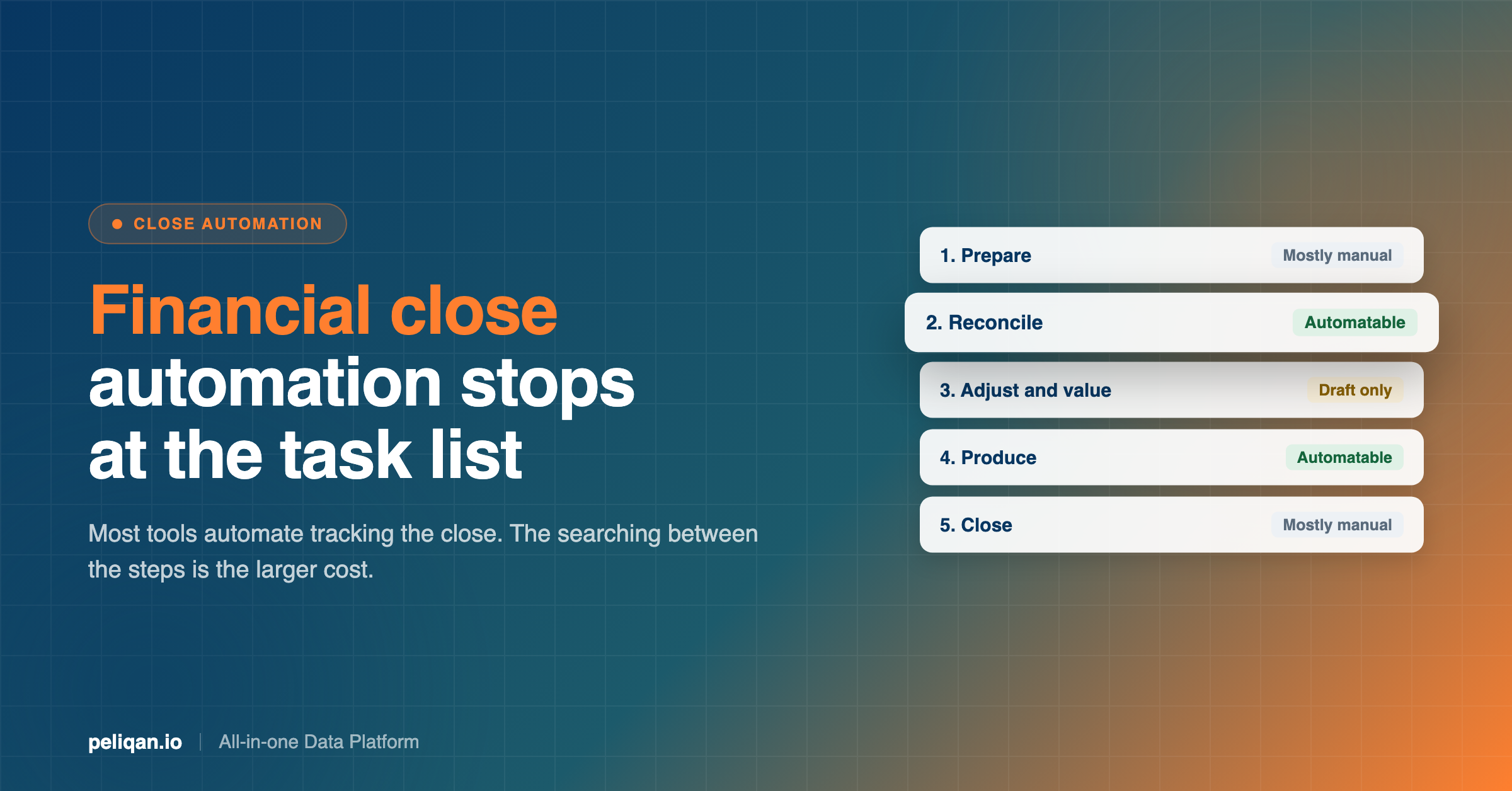 CLOSE AUTOMATION

Financial close automation stops at the task list

Most tools automate tracking the close. The searching between the steps is the larger cost.

1. Prepare Mostly manual

2. Reconcile Automatable

3. Adjust and value Draft only

4. Produce Automatable

5. Close Mostly manual

peliqan.io | All-in-one Data Platform